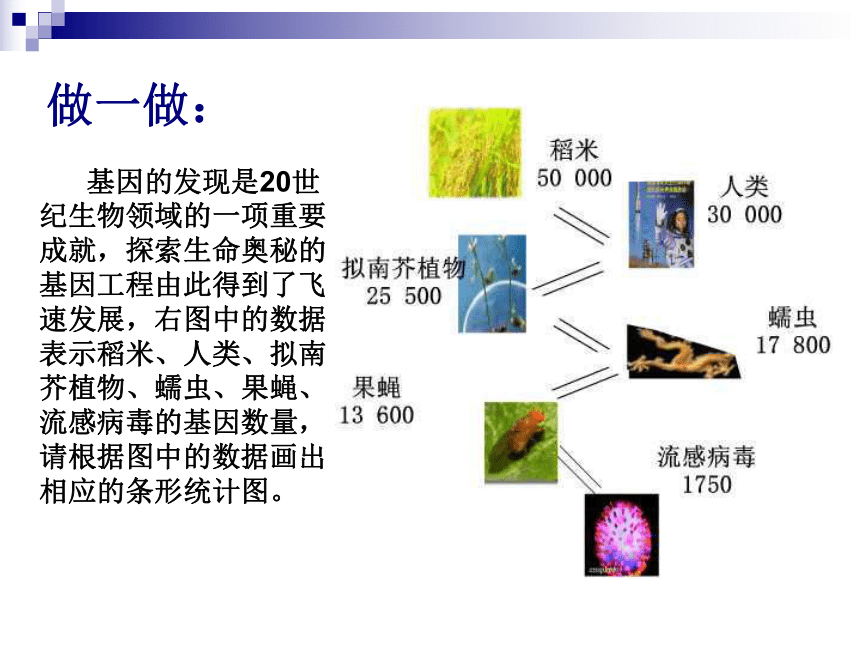 做一做：

基因的发现是20世纪生物领域的一项重要成就，探索生命奥秘的基因工程由此得到了飞速发展，右图中的数据表示稻米、人类、拟南芥植物、蠕虫、果蝇、流感病毒的基因数量，请根据图中的数据画出相应的条形统计图。

稻米
50 000

人类
30 000

拟南芥植物
25 500

蠕虫
17 800

果蝇
13 600

流感病毒
1750